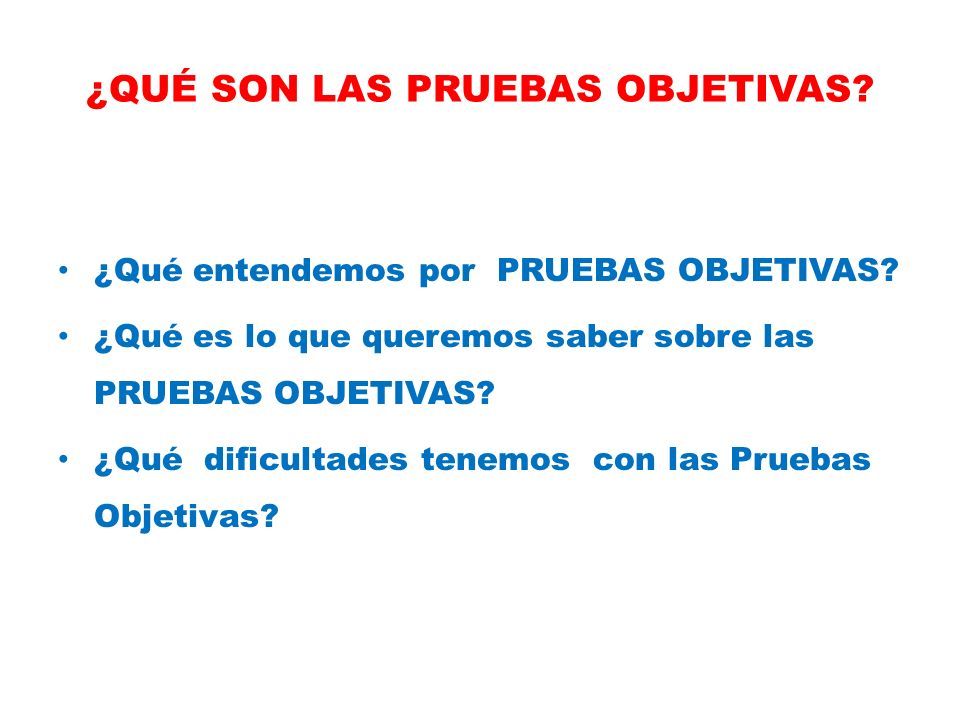 ¿QUÉ SON LAS PRUEBAS OBJETIVAS?

• ¿Qué entendemos por PRUEBAS OBJETIVAS?
• ¿Qué es lo que queremos saber sobre las PRUEBAS OBJETIVAS?
• ¿Qué dificultades tenemos con las Pruebas Objetivas?